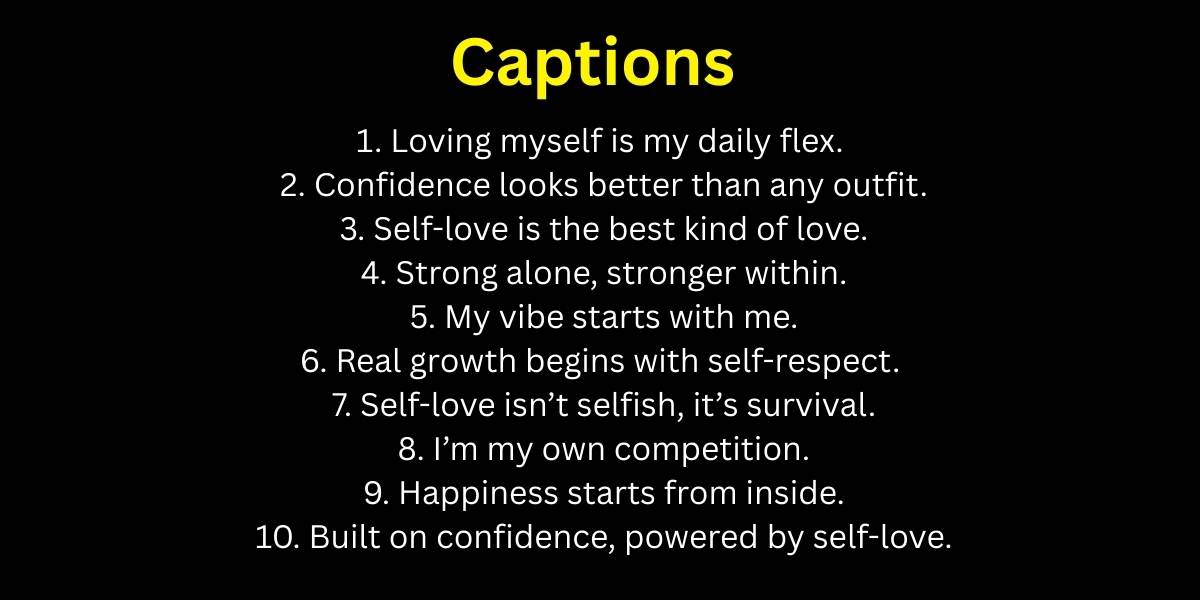 Captions

1. Loving myself is my daily flex.
2. Confidence looks better than any outfit.
3. Self-love is the best kind of love.
4. Strong alone, stronger within.
5. My vibe starts with me.
6. Real growth begins with self-respect.
7. Self-love isn’t selfish, it’s survival.
8. I’m my own competition.
9. Happiness starts from inside.
10. Built on confidence, powered by self-love.